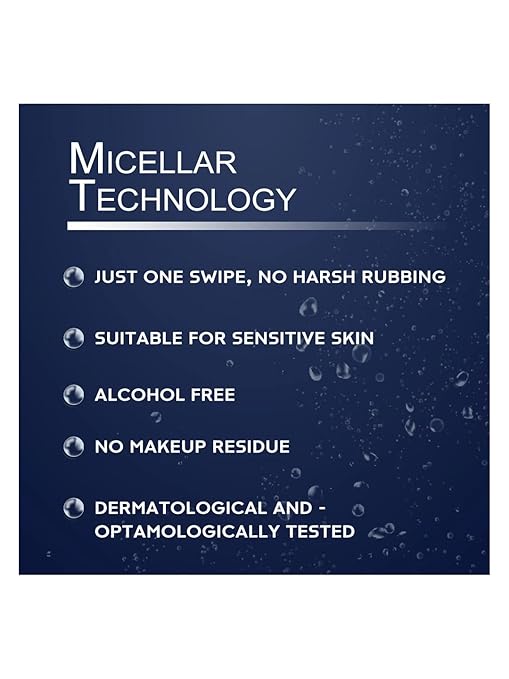 MICELLAR TECHNOLOGY

JUST ONE SWIPE, NO HARSH RUBBING

SUITABLE FOR SENSITIVE SKIN

ALCOHOL FREE

NO MAKEUP RESIDUE

DERMATOLOGICAL AND - OPTAMOLOGICALLY TESTED